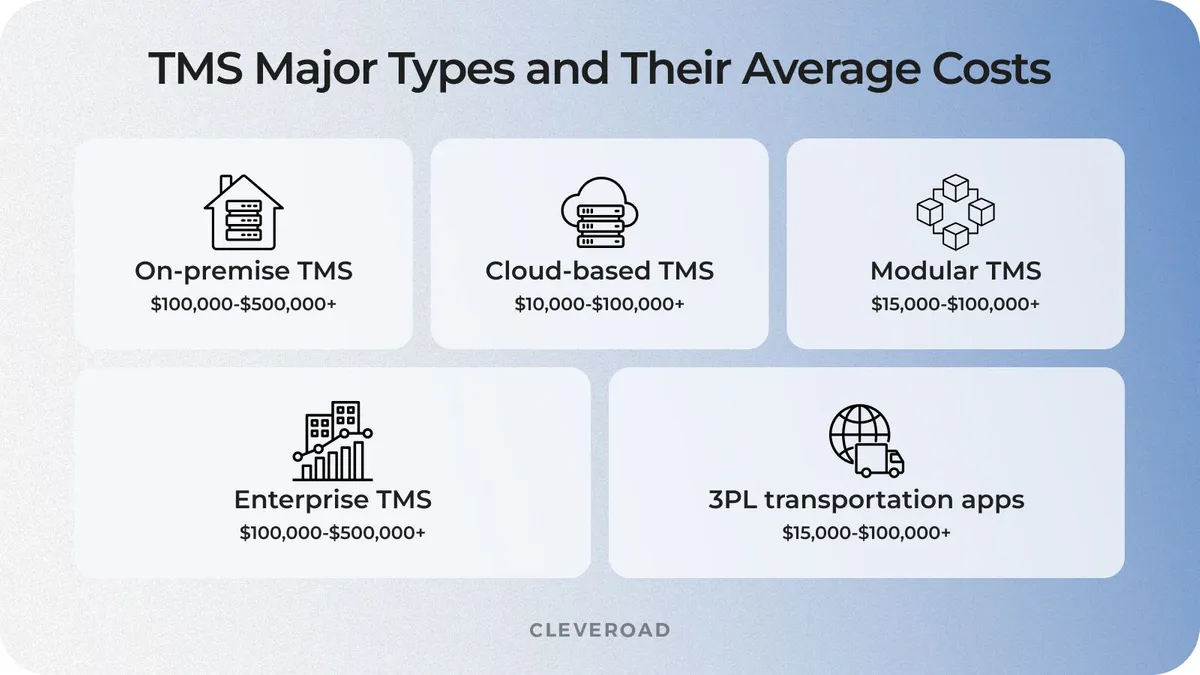 TMS Major Types and Their Average Costs

On-premise TMS
\$100,000-\$500,000+

Cloud-based TMS
\$10,000-\$100,000+

Modular TMS
\$15,000-\$100,000+

Enterprise TMS
\$100,000-\$500,000+

3PL transportation apps
\$15,000-\$100,000+

CLEVEROAD